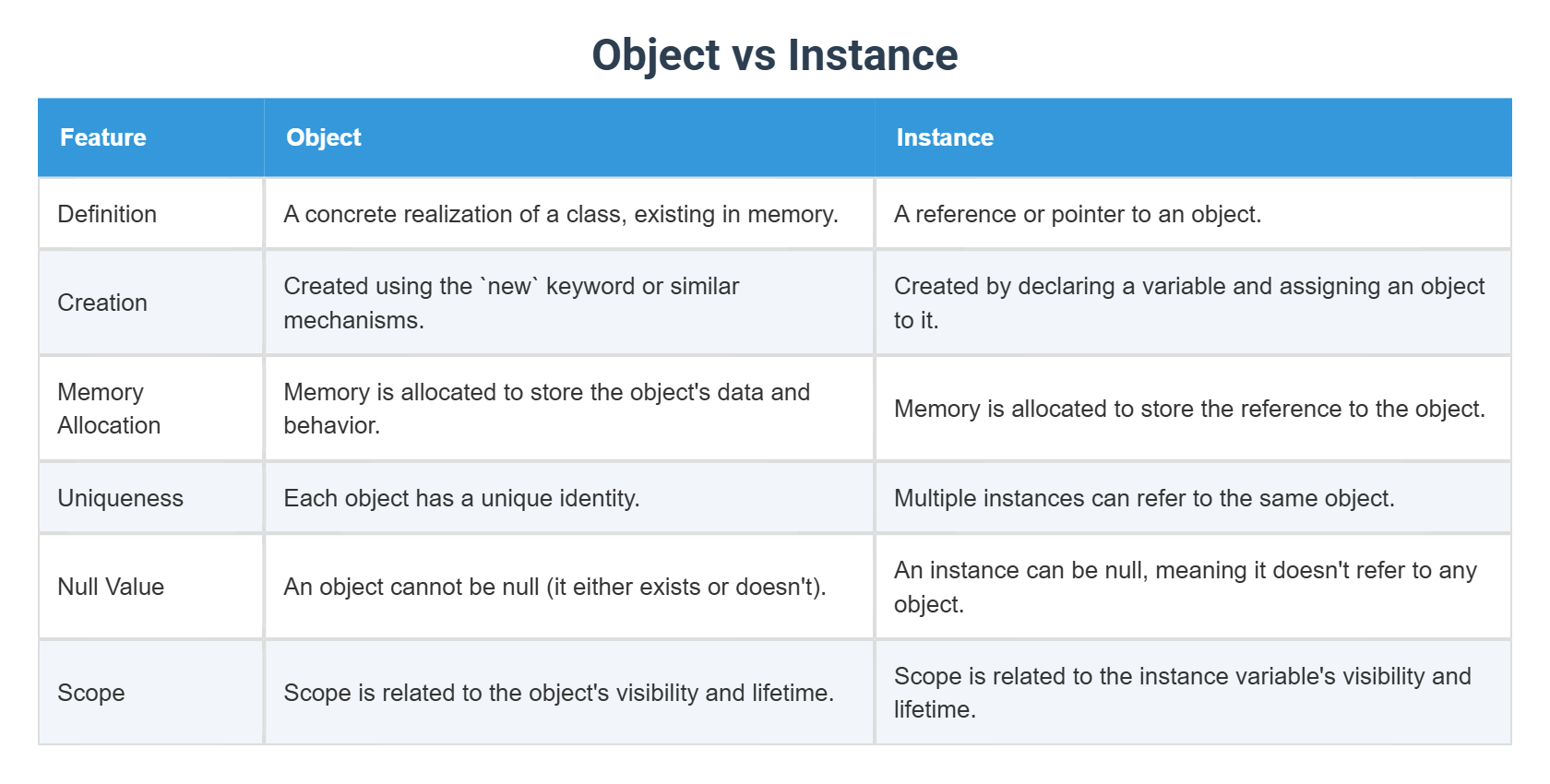 Object vs Instance

| Feature | Object | Instance |
|---|---|---|
| Definition | A concrete realization of a class, existing in memory. | A reference or pointer to an object. |
| Creation | Created using the `new` keyword or similar mechanisms. | Created by declaring a variable and assigning an object to it. |
| Memory Allocation | Memory is allocated to store the object's data and behavior. | Memory is allocated to store the reference to the object. |
| Uniqueness | Each object has a unique identity. | Multiple instances can refer to the same object. |
| Null Value | An object cannot be null (it either exists or doesn't). | An instance can be null, meaning it doesn't refer to any object. |
| Scope | Scope is related to the object's visibility and lifetime. | Scope is related to the instance variable's visibility and lifetime. |